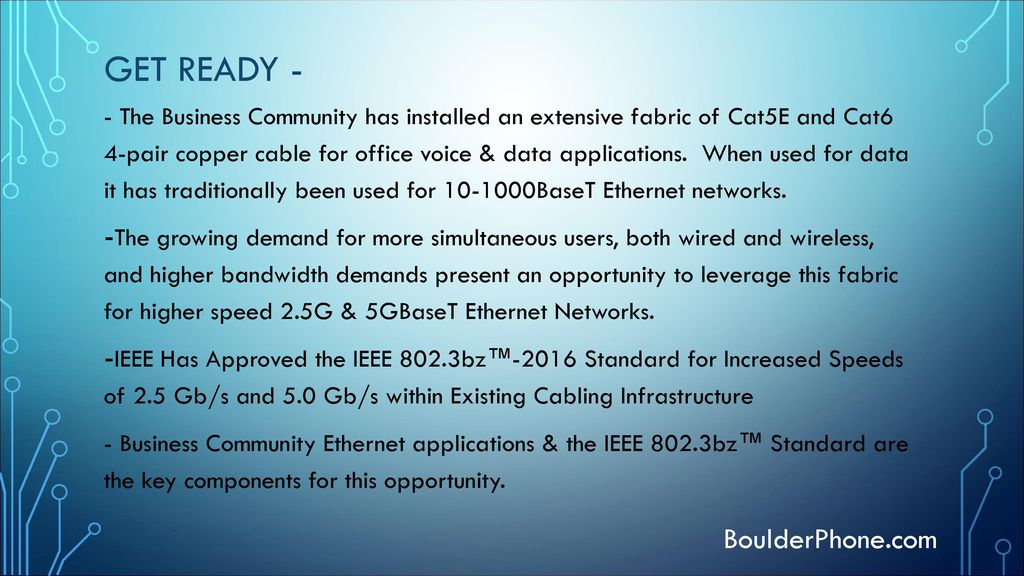 GET READY -

- The Business Community has installed an extensive fabric of Cat5E and Cat6 4-pair copper cable for office voice & data applications. When used for data it has traditionally been used for 10-1000BaseT Ethernet networks.

-The growing demand for more simultaneous users, both wired and wireless, and higher bandwidth demands present an opportunity to leverage this fabric for higher speed 2.5G & 5GBaseT Ethernet Networks.

-IEEE Has Approved the IEEE 802.3bz™-2016 Standard for Increased Speeds of 2.5 Gb/s and 5.0 Gb/s within Existing Cabling Infrastructure

- Business Community Ethernet applications & the IEEE 802.3bz™ Standard are the key components for this opportunity.

BoulderPhone.com